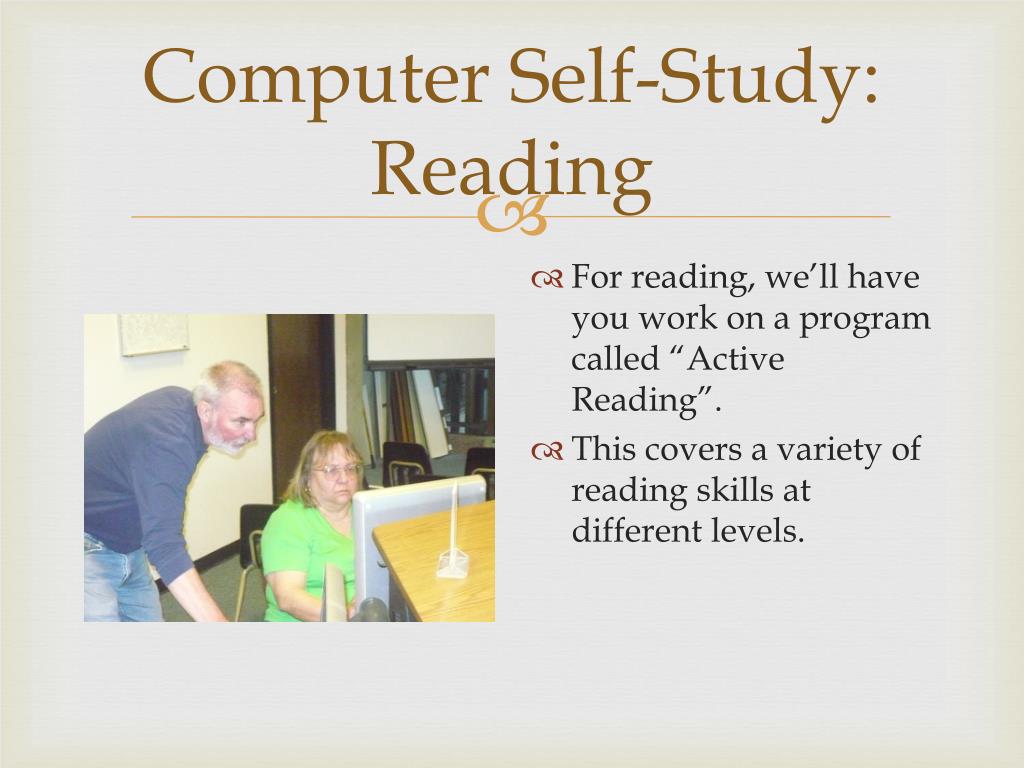 Computer Self-Study: Reading

For reading, we'll have you work on a program called "Active Reading".

This covers a variety of reading skills at different levels.